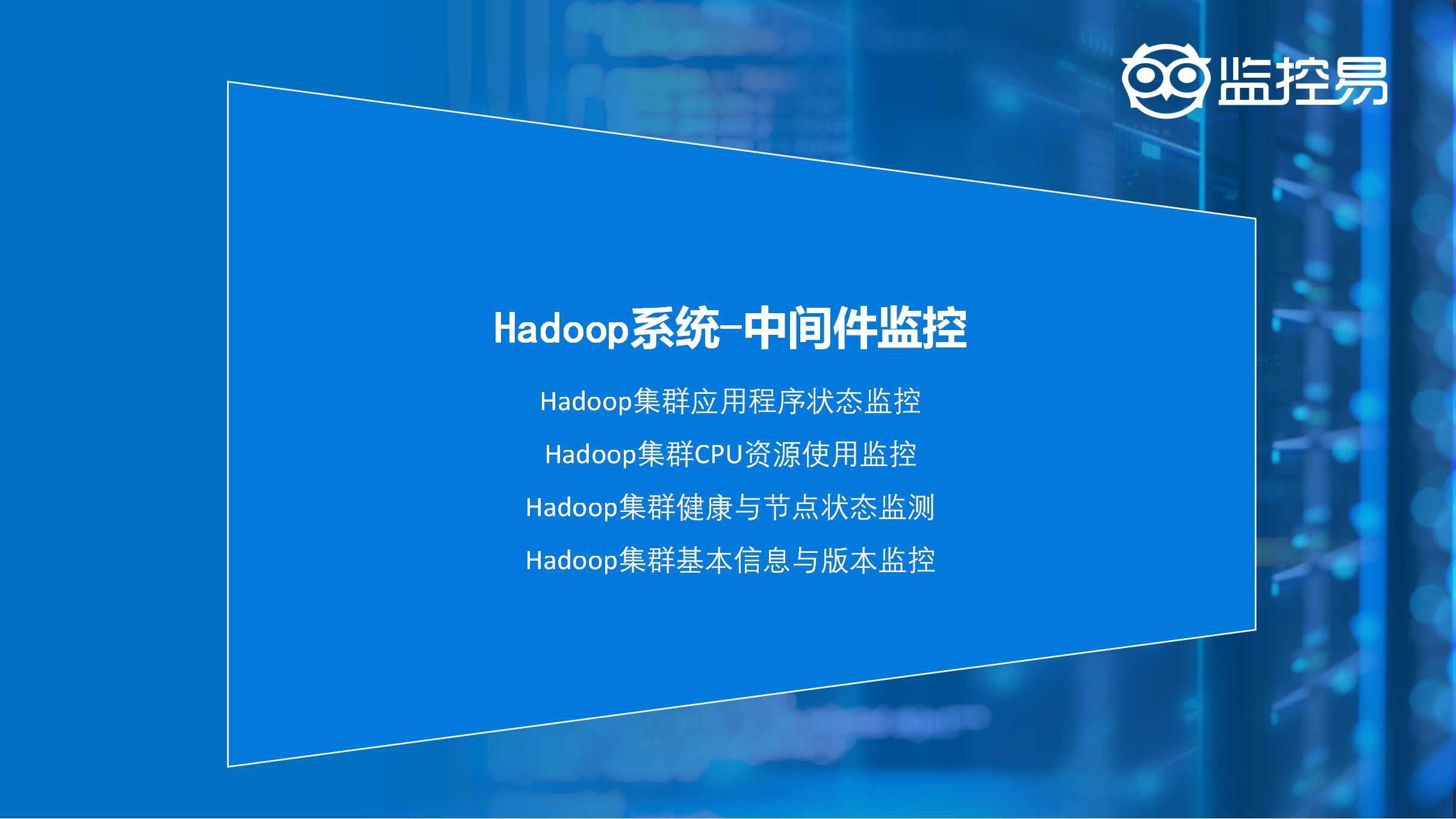 监控易

Hadoop系统-中间件监控

Hadoop集群应用程序状态监控

Hadoop集群CPU资源使用监控

Hadoop集群健康与节点状态监测

Hadoop集群基本信息与版本监控